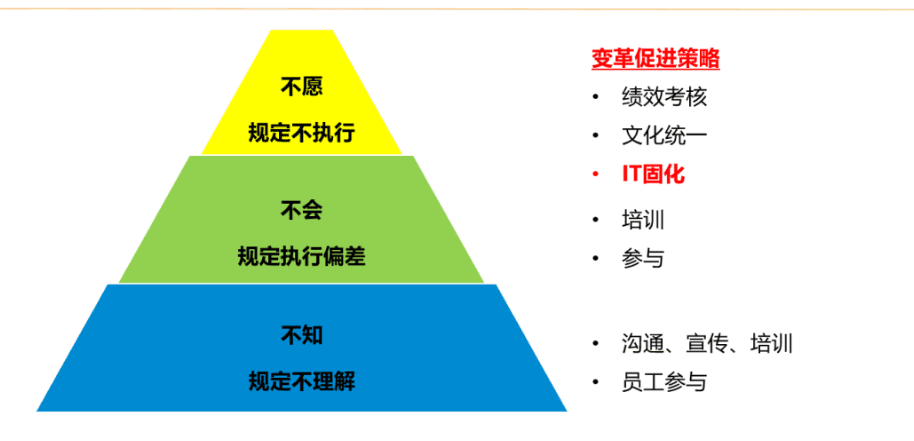 不愿
规定不执行

不会
规定执行偏差

不知
规定不理解

变革促进策略
• 绩效考核
• 文化统一
• IT固化
• 培训
• 参与
• 沟通、宣传、培训
• 员工参与